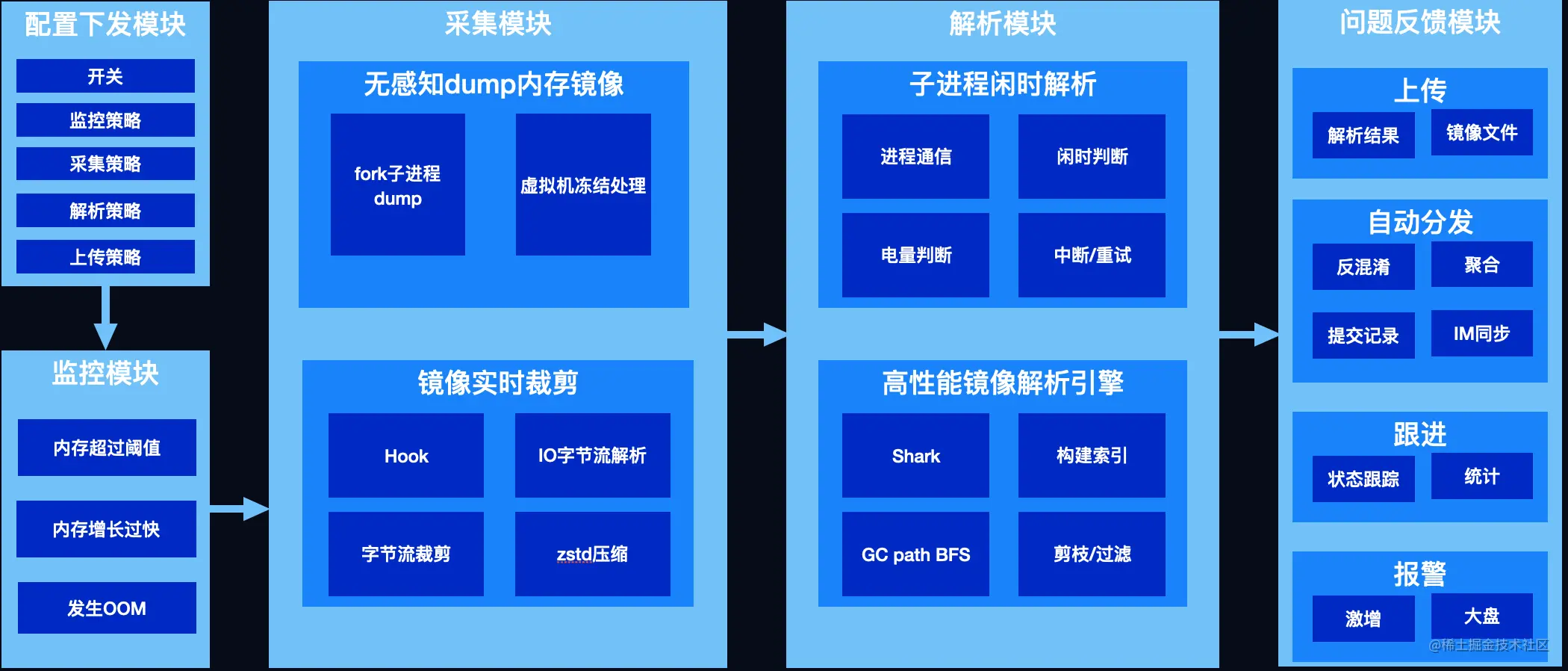 配置下发模块

开关

监控策略

采集策略

解析策略

上传策略

监控模块

内存超过阈值

内存增长过快

发生OOM

采集模块

无感知dump内存镜像

fork子进程 dump

虚拟机冻结处理

镜像实时裁剪

Hook

IO字节流解析

字节流裁剪

zstd压缩

解析模块

子进程闲时解析

进程通信

闲时判断

电量判断

中断/重试

高性能镜像解析引擎

Shark

构建索引

GC path BFS

剪枝/过滤

问题反馈模块

上传

解析结果

镜像文件

自动分发

反混淆

聚合

提交记录

IM同步

跟进

状态跟踪

统计

报警

激增

大盘

@稀土掘金技术社区